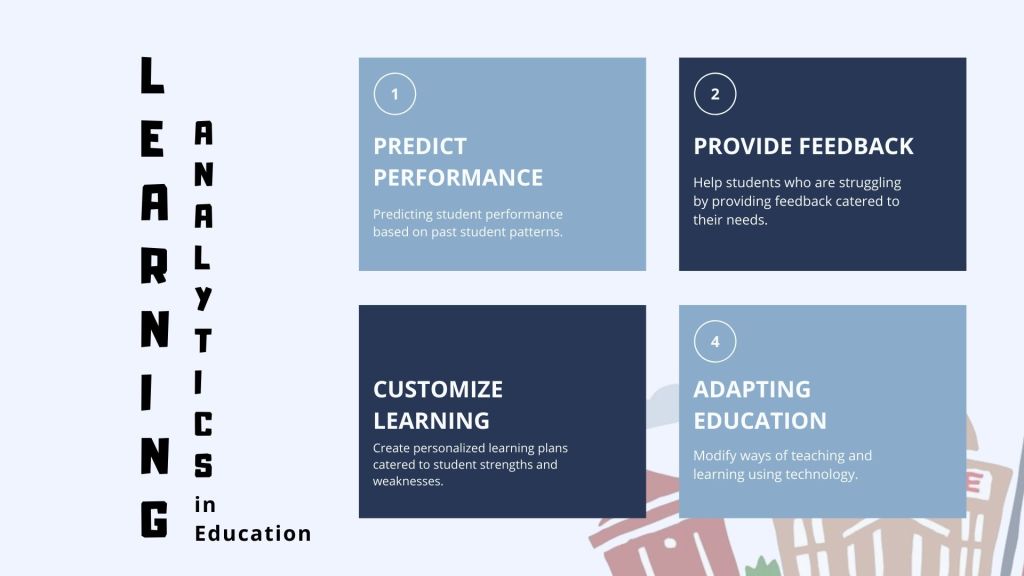 LEARNING ANALYTICS in Education

1
PREDICT PERFORMANCE
Predicting student performance based on past student patterns.

2
PROVIDE FEEDBACK
Help students who are struggling by providing feedback catered to their needs.

CUSTOMIZE LEARNING
Create personalized learning plans catered to student strengths and weaknesses.

4
ADAPTING EDUCATION
Modify ways of teaching and learning using technology.